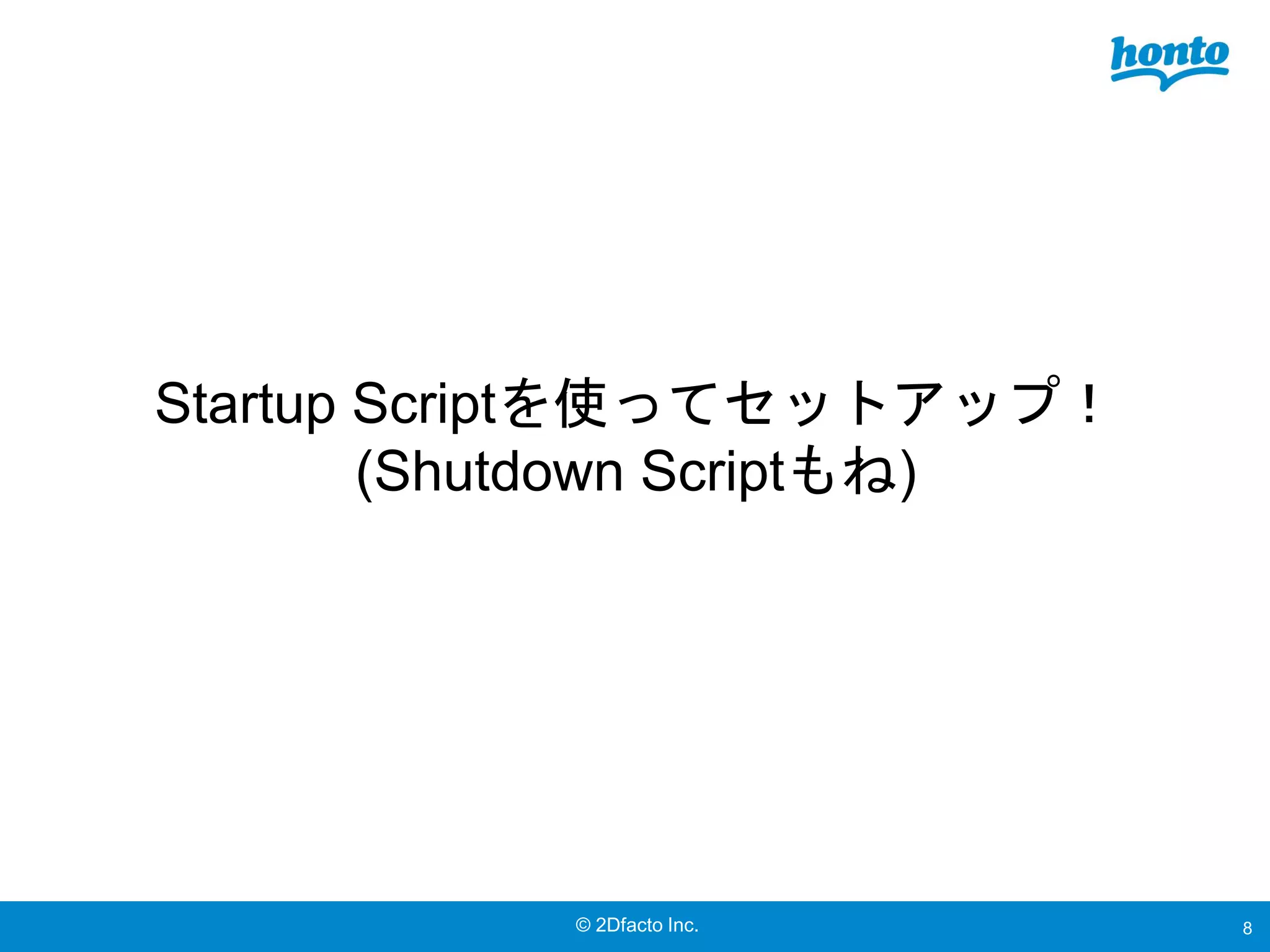 honto

Startup Scriptを使ってセットアップ！
(Shutdown Scriptもね)

© 2Dfacto Inc.

8